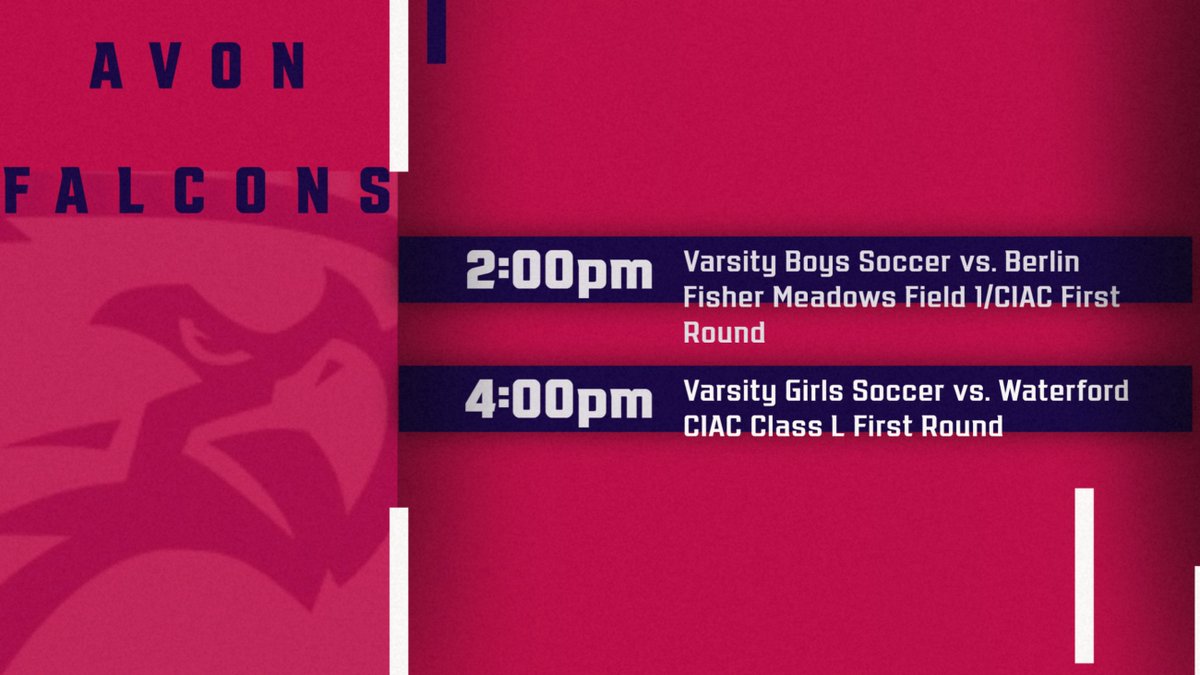 AVON

FALCONS

2:00pm Varsity Boys Soccer vs. Berlin Fisher Meadows Field 1/CIAC First Round

4:00pm Varsity Girls Soccer vs. Waterford CIAC Class L First Round